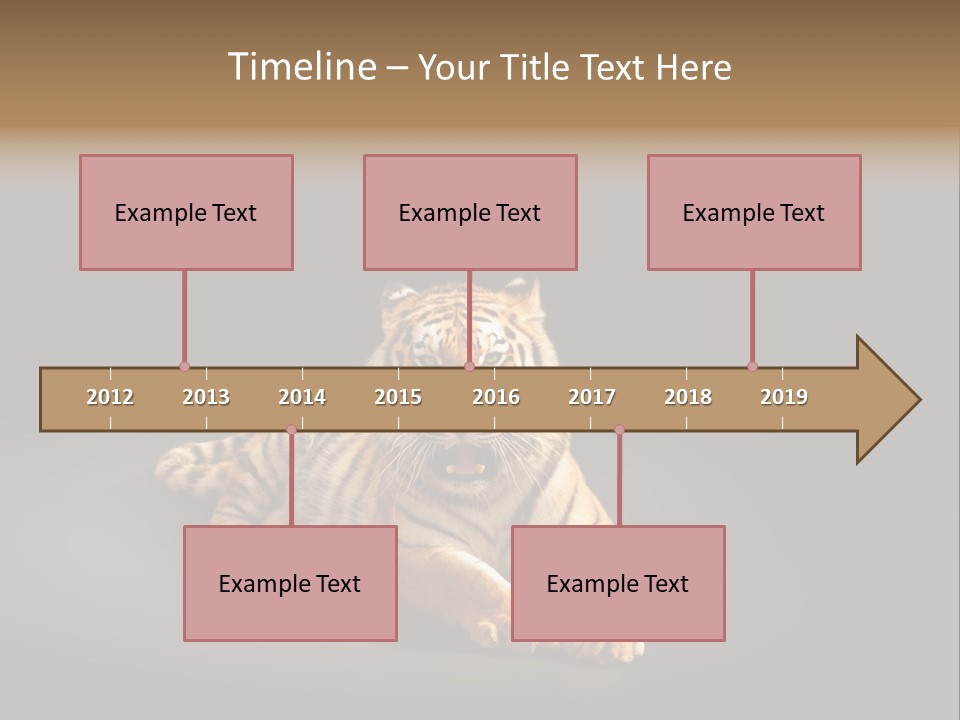 Timeline – Your Title Text Here

Example Text

Example Text

Example Text

2012 2013 2014 2015 2016 2017 2018 2019

Example Text

Example Text